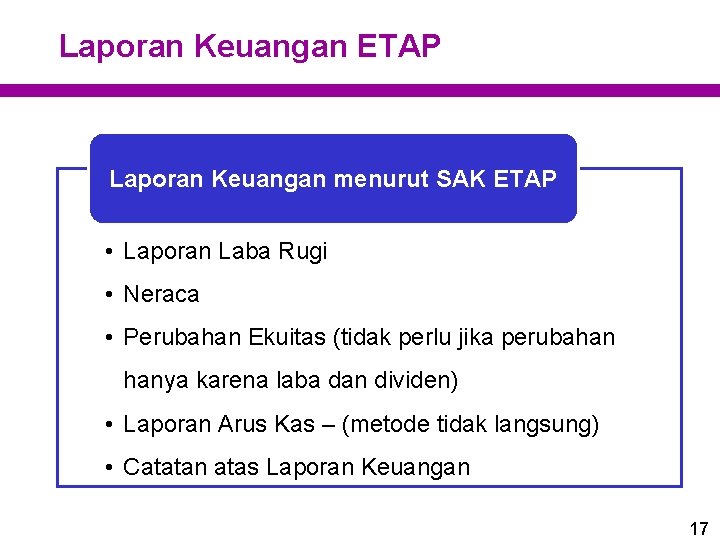 Laporan Keuangan ETAP

Laporan Keuangan menurut SAK ETAP

• Laporan Laba Rugi
• Neraca
• Perubahan Ekuitas (tidak perlu jika perubahan hanya karena laba dan dividen)
• Laporan Arus Kas – (metode tidak langsung)
• Catatan atas Laporan Keuangan

17